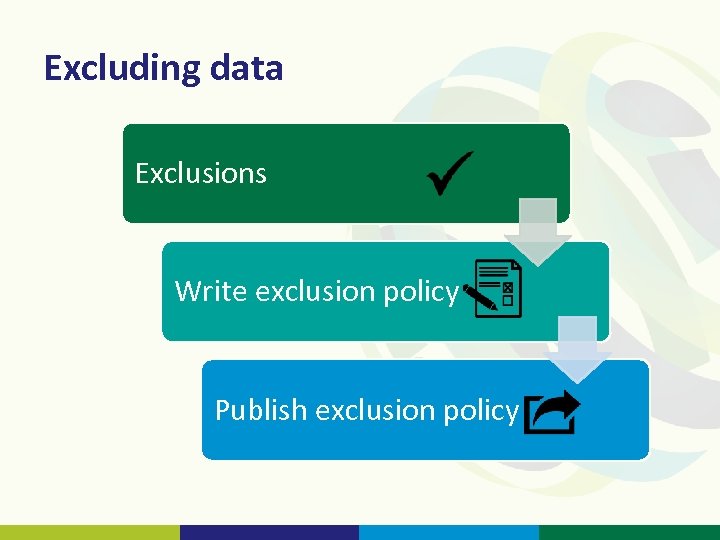 Excluding data

Exclusions

Write exclusion policy

Publish exclusion policy